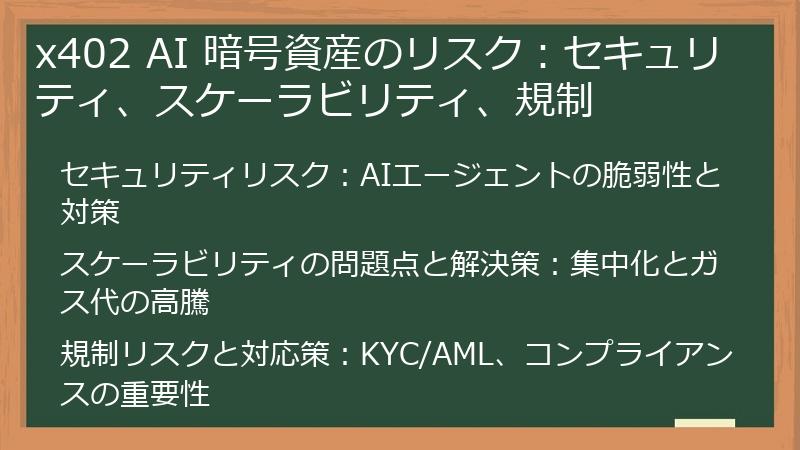 x402 AI 暗号資産のリスク：セキュリティ、スケーラビリティ、規制

セキュリティリスク：AIエージェントの脆弱性と対策

スケーラビリティの問題点と解決策：集中化とガス代の高騰

規制リスクと対応策：KYC/AML、コンプライアンスの重要性